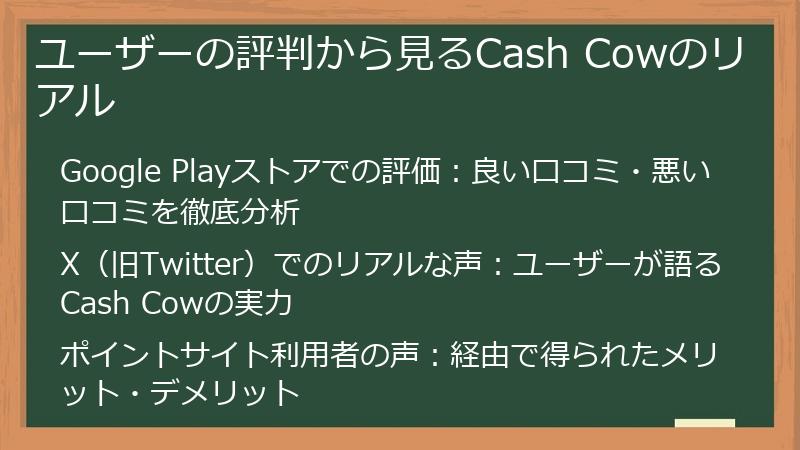 ユーザーの評判から見るCash Cowのリアル

Google Playストアでの評価：良い口コミ・悪い口コミを徹底分析

X（旧Twitter）でのリアルな声：ユーザーが語るCash Cowの実力

ポイントサイト利用者の声：経由で得られたメリット・デメリット